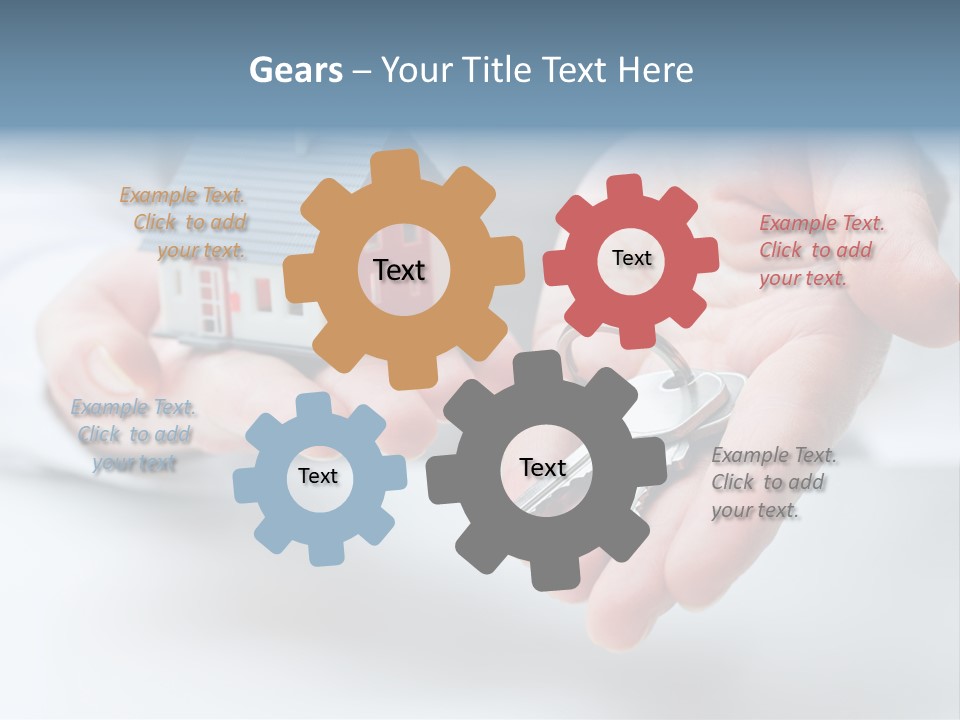 Gears – Your Title Text Here

Example Text. Click to add your text.

Text

Text

Example Text. Click to add your text.

Example Text. Click to add your text

Text

Text

Example Text. Click to add your text.